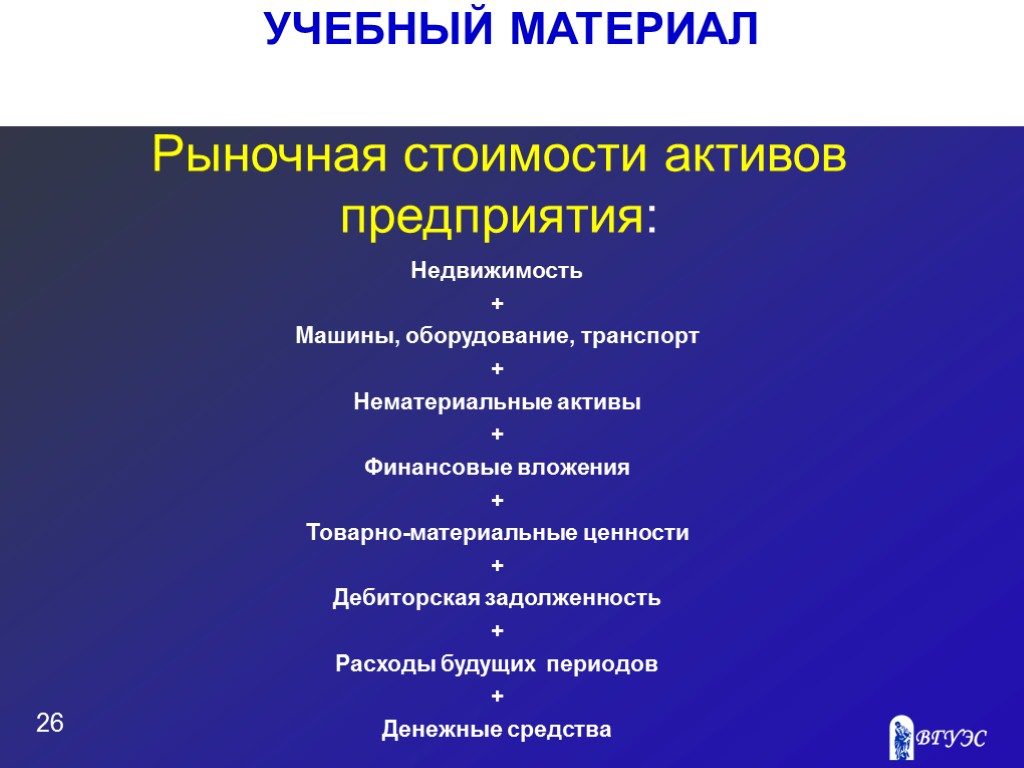 УЧЕБНЫЙ МАТЕРИАЛ

Рыночная стоимости активов предприятия:

Недвижимость
+
Машины, оборудование, транспорт
+
Нематериальные активы
+
Финансовые вложения
+
Товарно-материальные ценности
+
Дебиторская задолженность
+
Расходы будущих периодов
+
Денежные средства

26

ВГУЭС